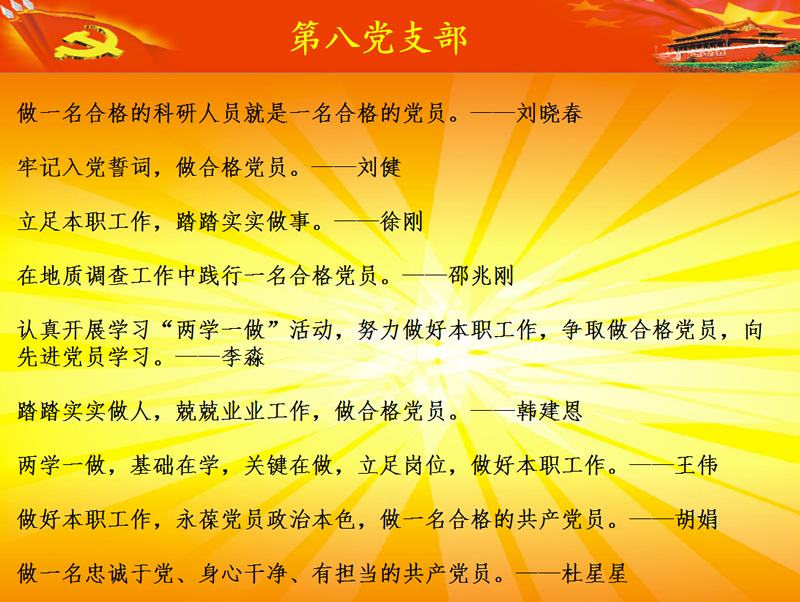 第八党支部

做一名合格的科研人员就是一名合格的党员。——刘晓春

牢记入党誓词，做合格党员。——刘健

立足本职工作，踏踏实实做事。——徐刚

在地质调查工作中践行一名合格党员。——邵兆刚

认真开展学习“两学一做”活动，努力做好本职工作，争取做合格党员，向先进党员学习。——李淼

踏踏实实做人，兢兢业业工作，做合格党员。——韩建恩

两学一做，基础在学，关键在做，立足岗位，做好本职工作。——王伟

做好本职工作，永葆党员政治本色，做一名合格的共产党员。——胡娟

做一名忠诚于党、身心干净、有担当的共产党员。——杜星星